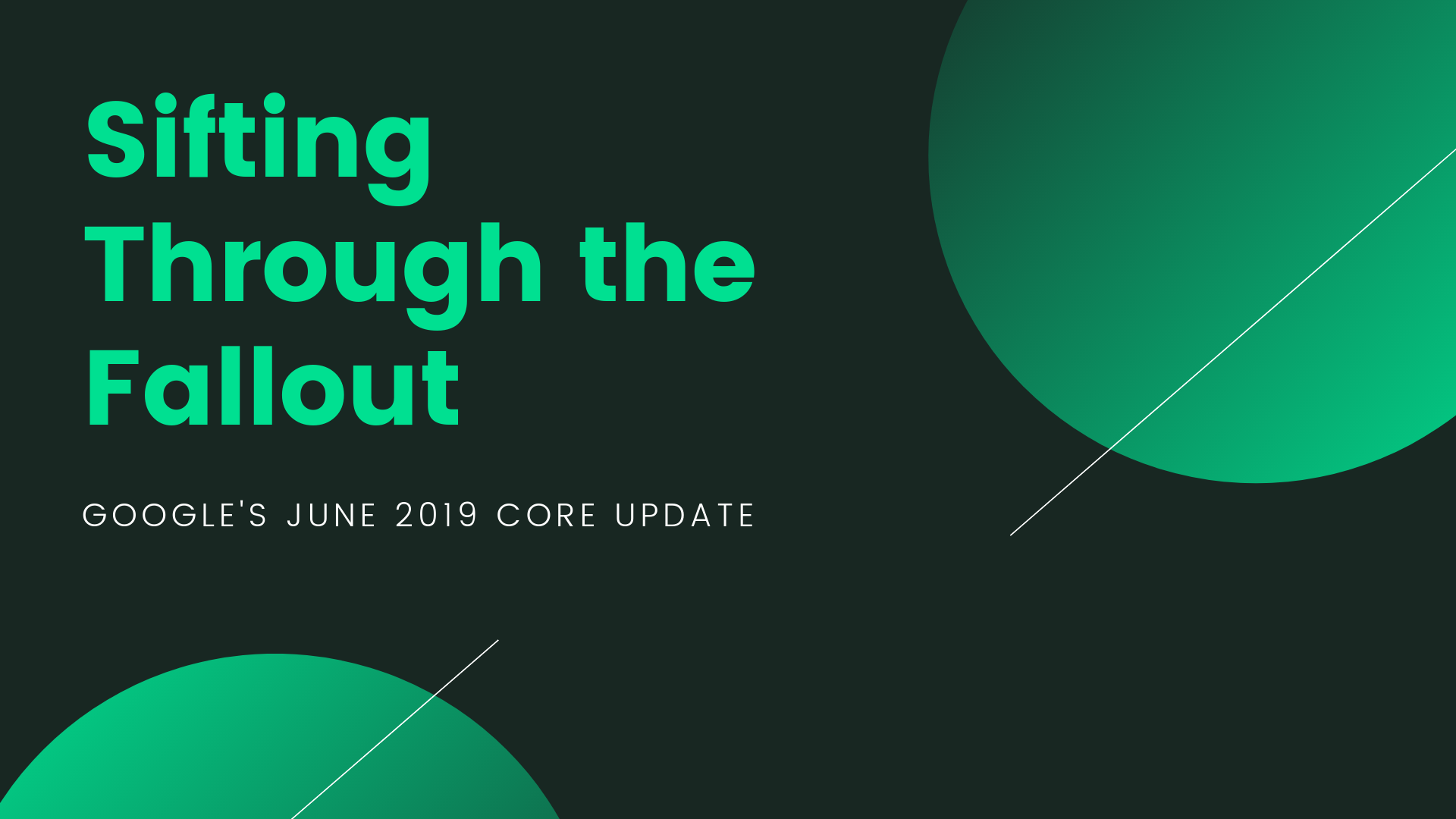 Sifting Through the Fallout

GOOGLE'S JUNE 2019 CORE UPDATE